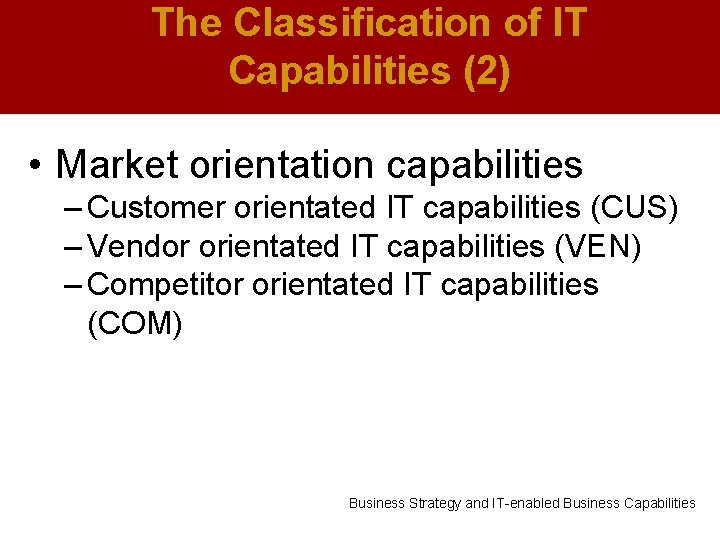 The Classification of IT Capabilities (2)

• Market orientation capabilities
– Customer orientated IT capabilities (CUS)
– Vendor orientated IT capabilities (VEN)
– Competitor orientated IT capabilities (COM)

Business Strategy and IT-enabled Business Capabilities